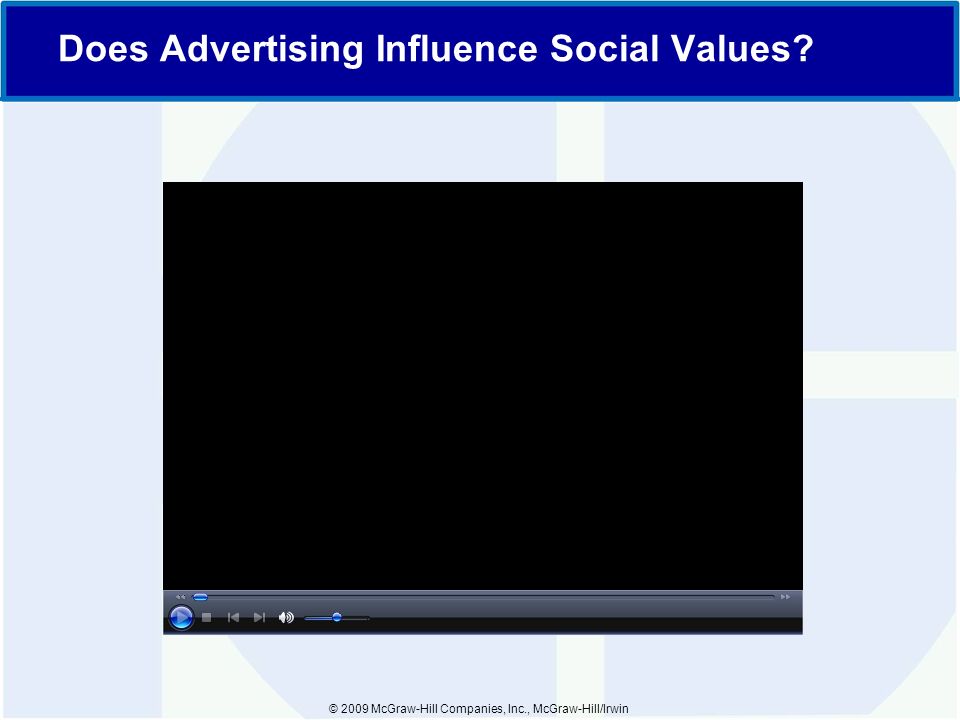 Does Advertising Influence Social Values?

© 2009 McGraw-Hill Companies, Inc., McGraw-Hill/Irwin